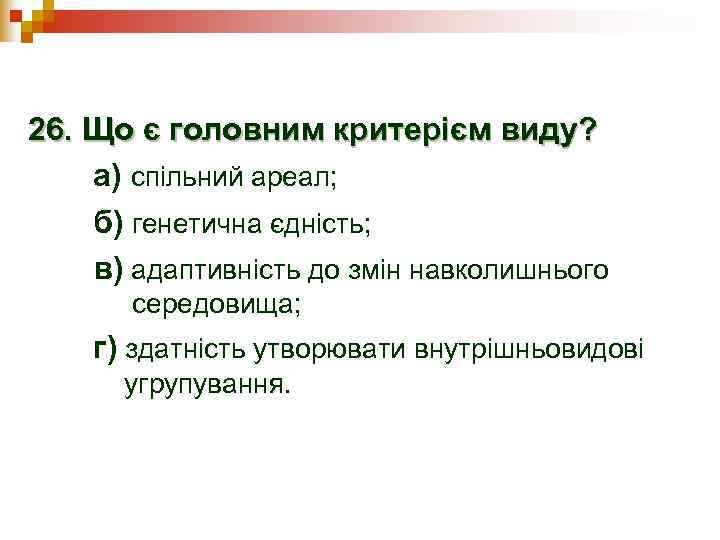 26. Що є головним критерієм виду?

а) спільний ареал;

б) генетична єдність;

в) адаптивність до змін навколишнього середовища;

г) здатність утворювати внутрішньовидові угрупування.